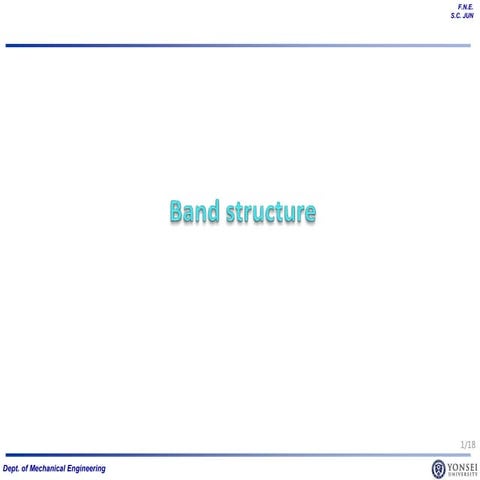 F.N.E.
S.C. JUN

Band structure

1/18

Dept. of Mechanical Engineering

YONSEI UNIVERSITY